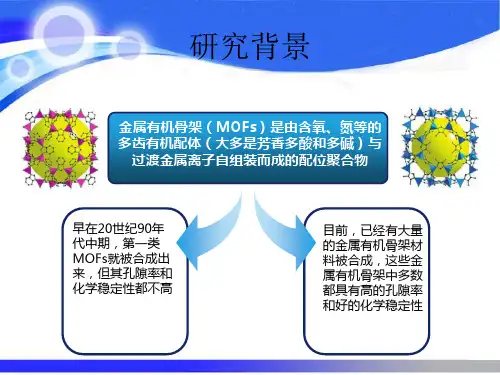 研究背景

金属有机骨架（MOFs）是由含氧、氮等的多齿有机配体（大多是芳香多酸和多碱）与过渡金属离子自组装而成的配位聚合物

早在20世纪90年代中期，第一类MOFs就被合成出来，但其孔隙率和化学稳定性都不高

目前，已经有大量的金属有机骨架材料被合成，这些金属有机骨架中多数都具有高的孔隙率和好的化学稳定性